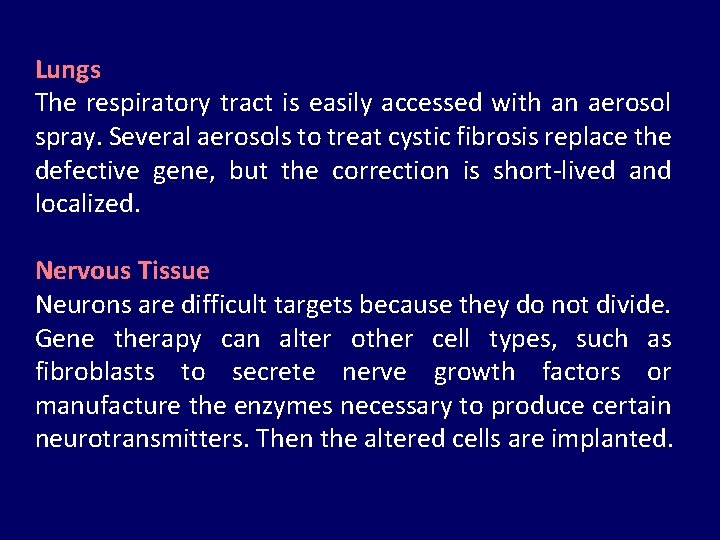 Lungs
The respiratory tract is easily accessed with an aerosol spray. Several aerosols to treat cystic fibrosis replace the defective gene, but the correction is short-lived and localized.

Nervous Tissue
Neurons are difficult targets because they do not divide. Gene therapy can alter other cell types, such as fibroblasts to secrete nerve growth factors or manufacture the enzymes necessary to produce certain neurotransmitters. Then the altered cells are implanted.